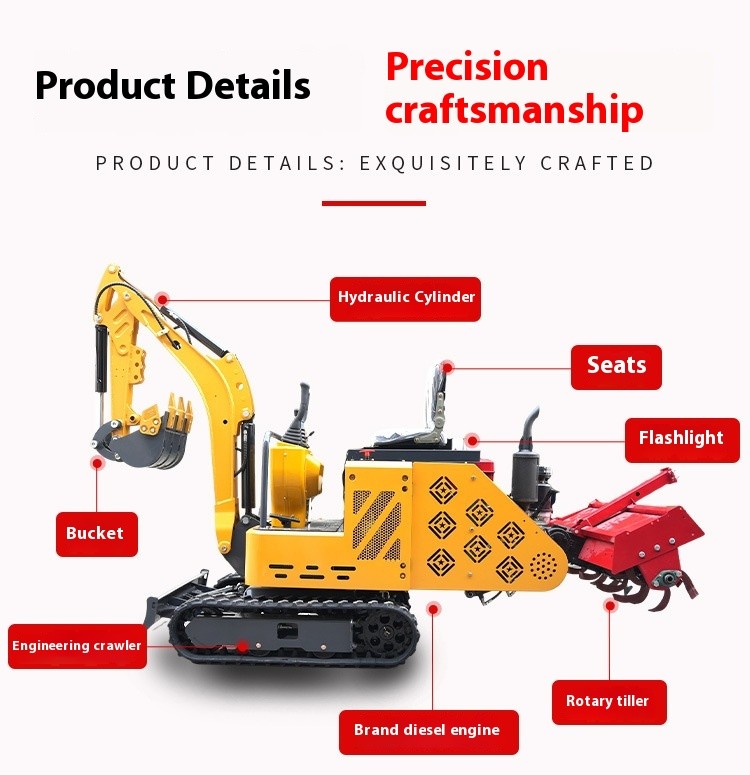 Product Details

Precision craftsmanship

PRODUCT DETAILS: EXQUISITELY CRAFTED

Hydraulic Cylinder

Seats

Flashlight

Bucket

Engineering crawler

Rotary tiller

Brand diesel engine